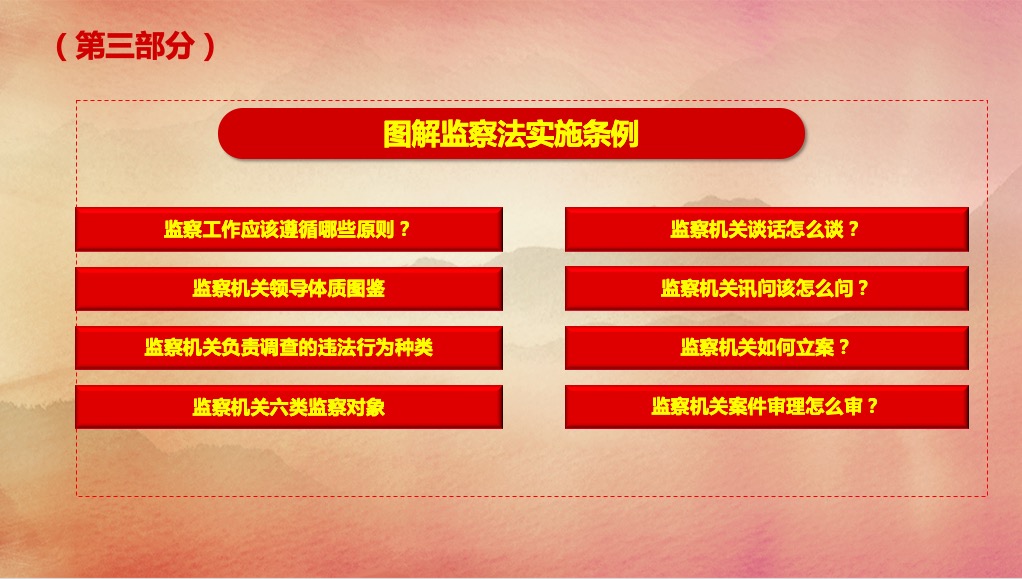 （第三部分）

图解监察法实施条例

监察工作应该遵循哪些原则？

监察机关领导体质图鉴

监察机关负责调查的违法行为种类

监察机关六类监察对象

监察机关谈话怎么谈？

监察机关讯问该怎么问？

监察机关如何立案？

监察机关案件审理怎么审？